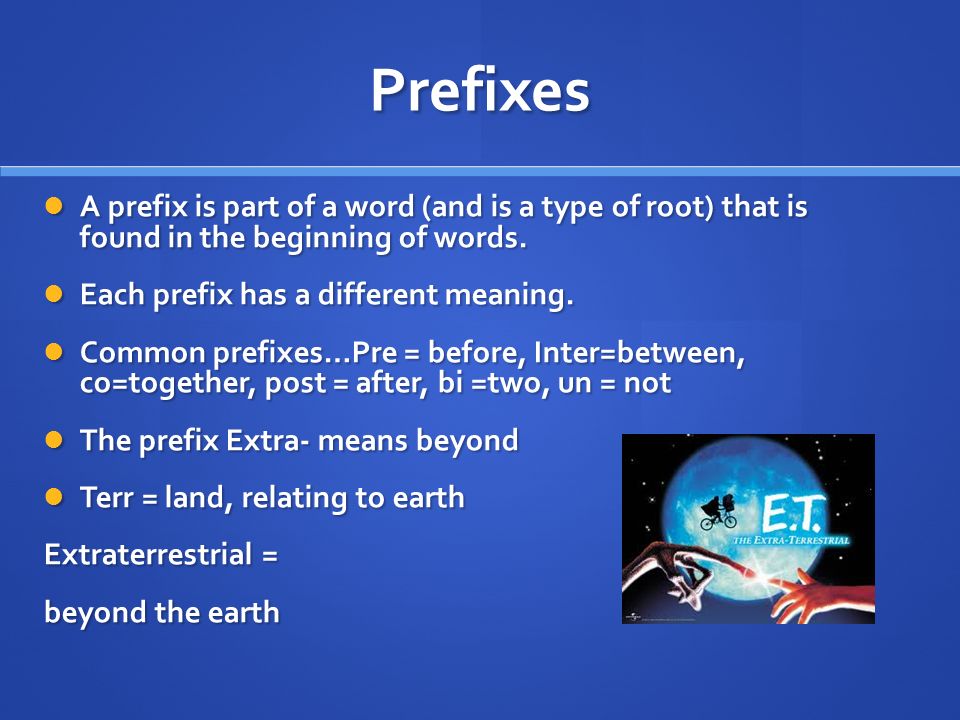 Prefixes

A prefix is part of a word (and is a type of root) that is found in the beginning of words.

Each prefix has a different meaning.

Common prefixes…Pre = before, Inter=between, co=together, post = after, bi =two, un = not

The prefix Extra- means beyond

Terr = land, relating to earth

Extraterrestrial =

beyond the earth

E.T.
THE EXTRA-TERRESTRIAL